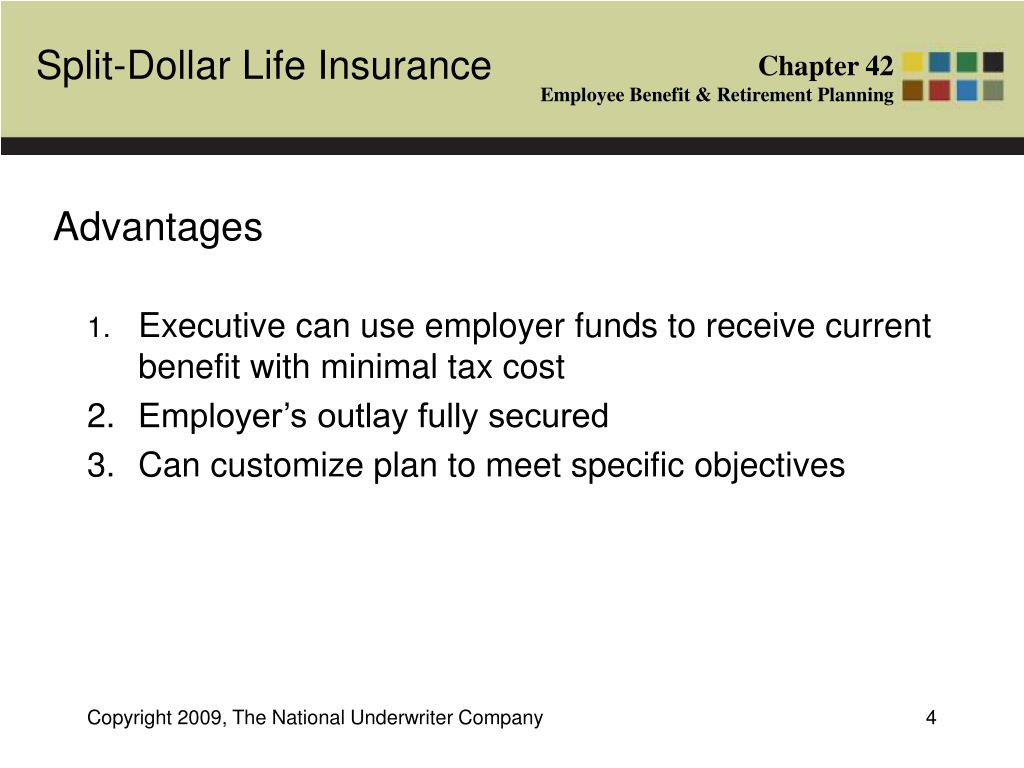 Split-Dollar Life Insurance

Chapter 42
Employee Benefit & Retirement Planning

Advantages

1. Executive can use employer funds to receive current benefit with minimal tax cost
2. Employer’s outlay fully secured
3. Can customize plan to meet specific objectives

Copyright 2009, The National Underwriter Company

4